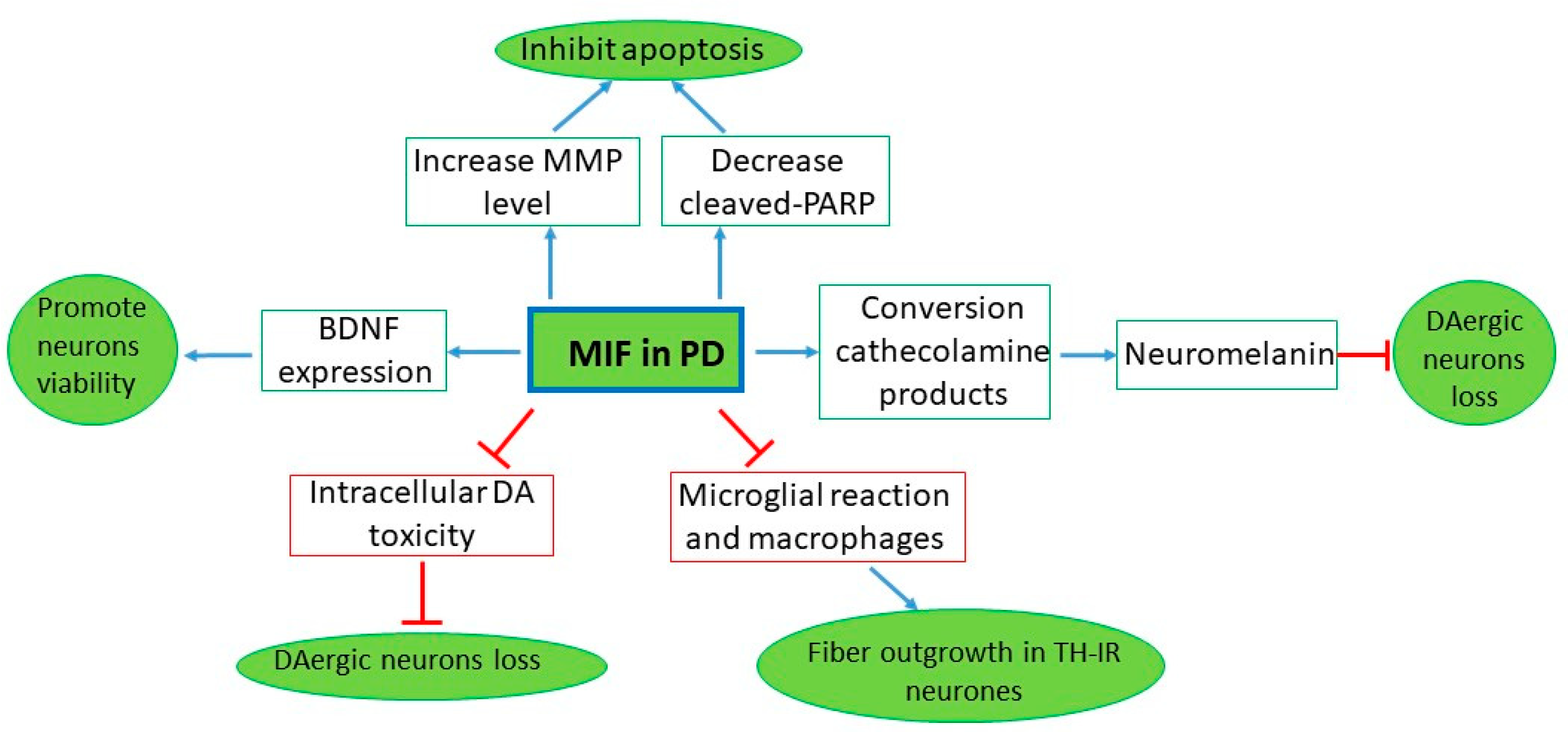 Inhibit apoptosis

Increase MMP level

Decrease cleaved-PARP

Promote neurons viability

BDNF expression

MIF in PD

Conversion cathecolamine products

Neuromelanin

DAergic neurons loss

Intracellular DA toxicity

Microglial reaction and macrophages

DAergic neurons loss

Fiber outgrowth in TH-IR neurones